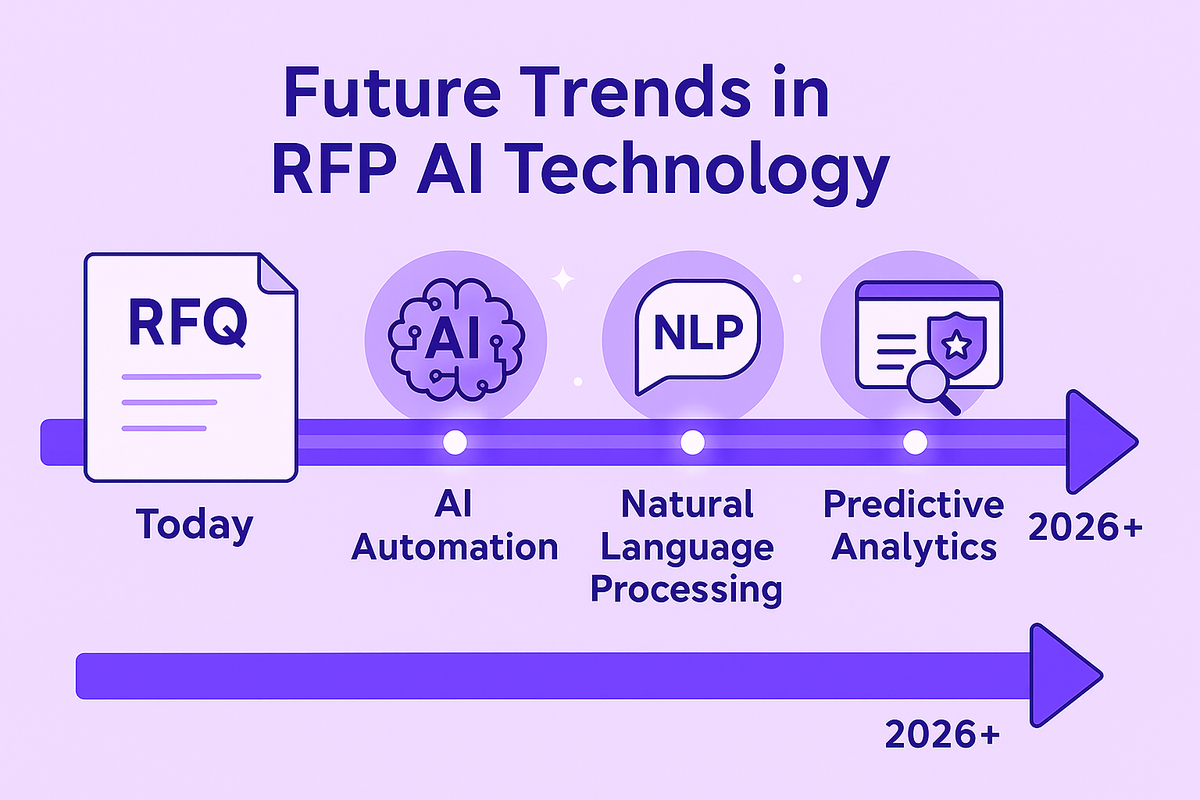 Future Trends in RFP AI Technology

RFQ

AI

NLP

Today

AI Automation

Natural Language Processing

Predictive Analytics

2026+

2026+